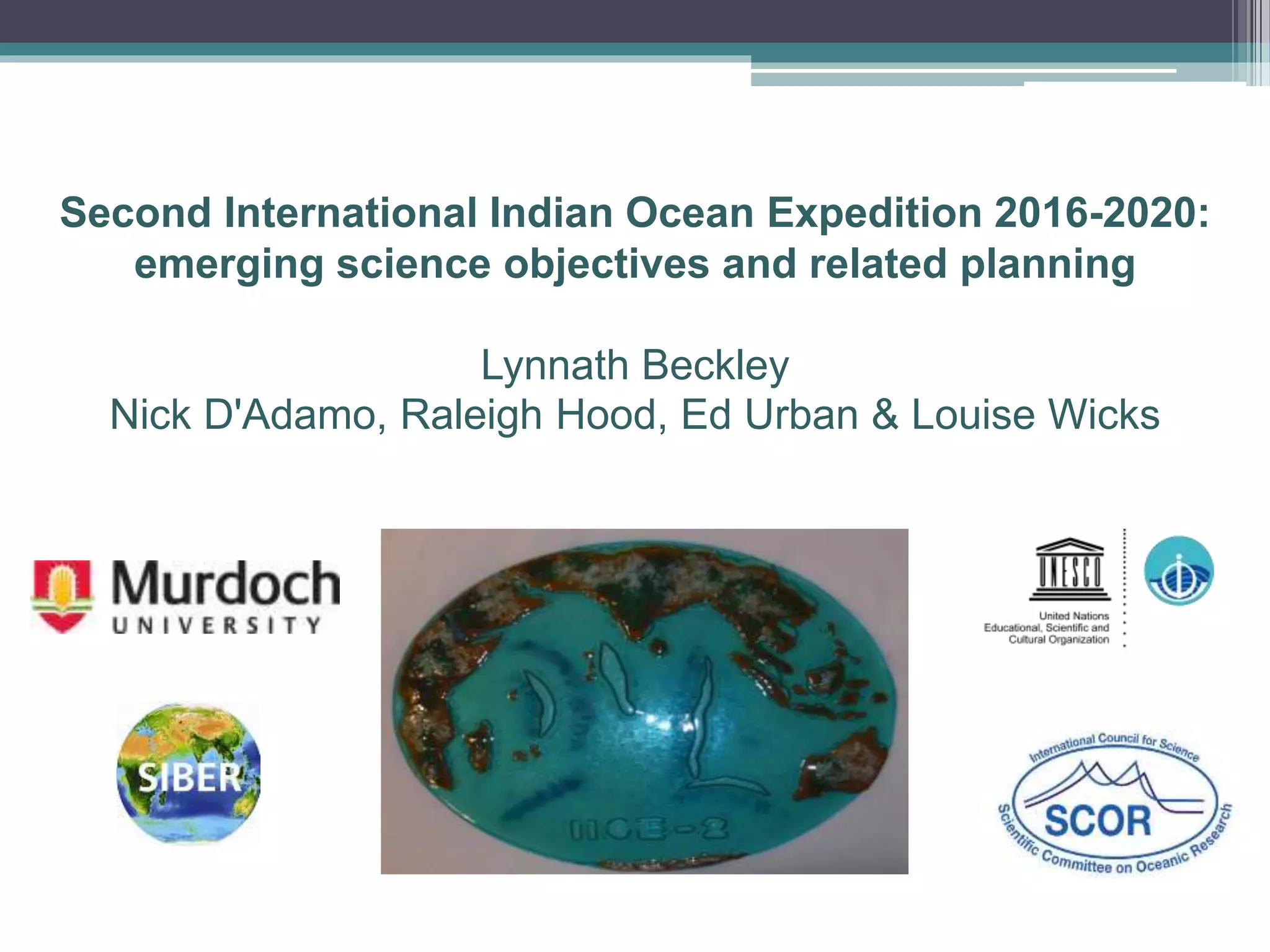 Second International Indian Ocean Expedition 2016-2020: emerging science objectives and related planning

Lynnath Beckley
Nick D'Adamo, Raleigh Hood, Ed Urban & Louise Wicks

Murdoch
UNIVERSITY

SIBER

IIOE-2

UNESCO
United Nations
Educational, Scientific and
Cultural Organization

International Council for Science
SCOR
Scientific Committee on Oceanic Research